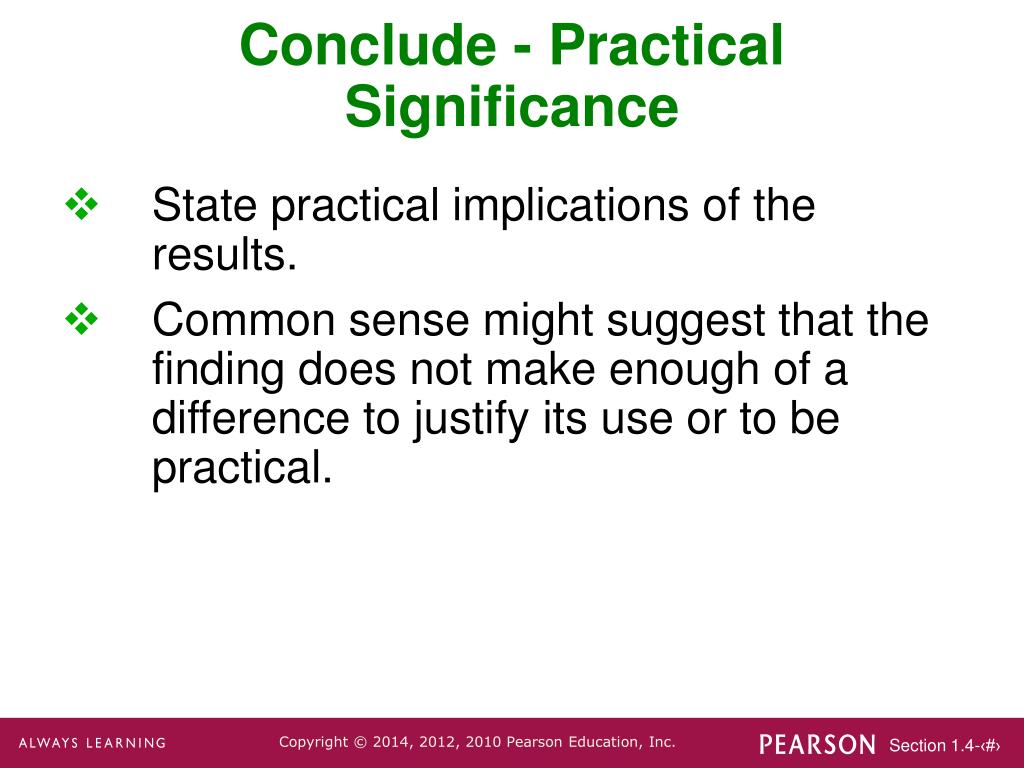 Conclude - Practical Significance

❖ State practical implications of the results.

❖ Common sense might suggest that the finding does not make enough of a difference to justify its use or to be practical.

ALWAYS LEARNING

Copyright © 2014, 2012, 2010 Pearson Education, Inc.

PEARSON

Section 1.4-‹#›